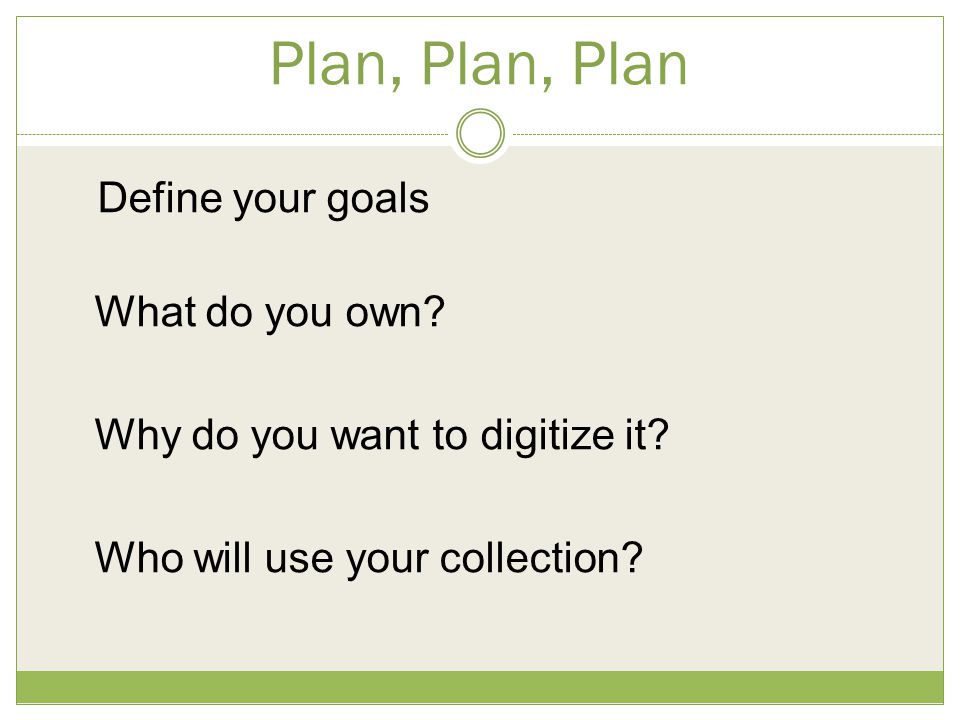 Plan, Plan, Plan

Define your goals

What do you own?

Why do you want to digitize it?

Who will use your collection?